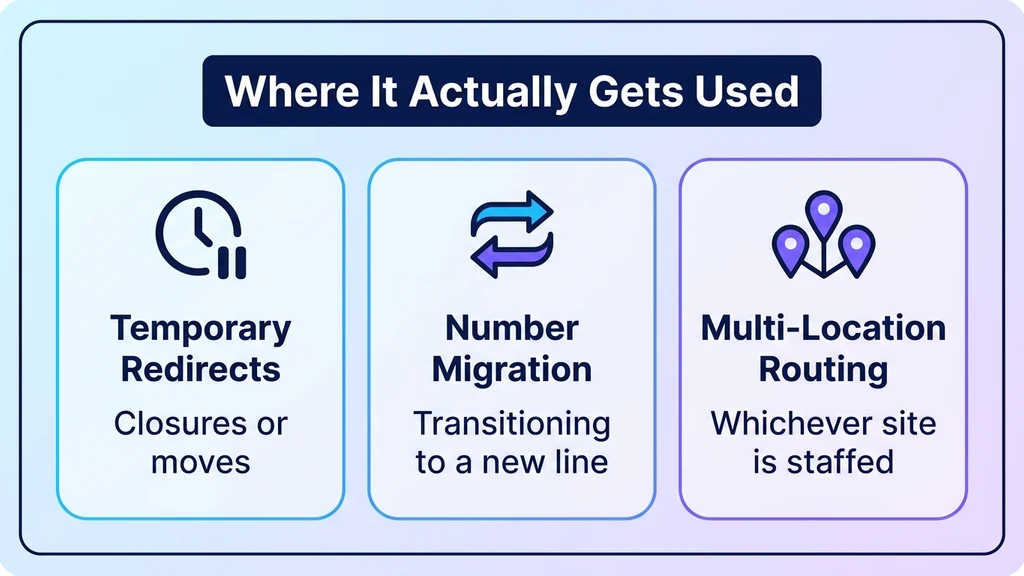 Where It Actually Gets Used

Temporary Redirects

Closures or moves

Number Migration

Transitioning to a new line

Multi-Location Routing

Whichever site is staffed